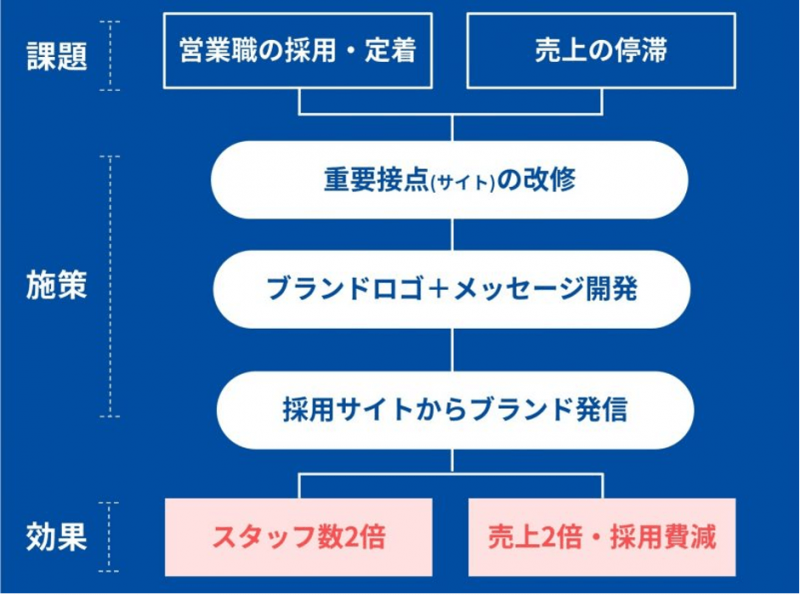 課題

営業職の採用・定着

売上の停滞

施策

重要接点(サイト)の改修

ブランドロゴ＋メッセージ開発

採用サイトからブランド発信

効果

スタッフ数2倍

売上2倍・採用費減